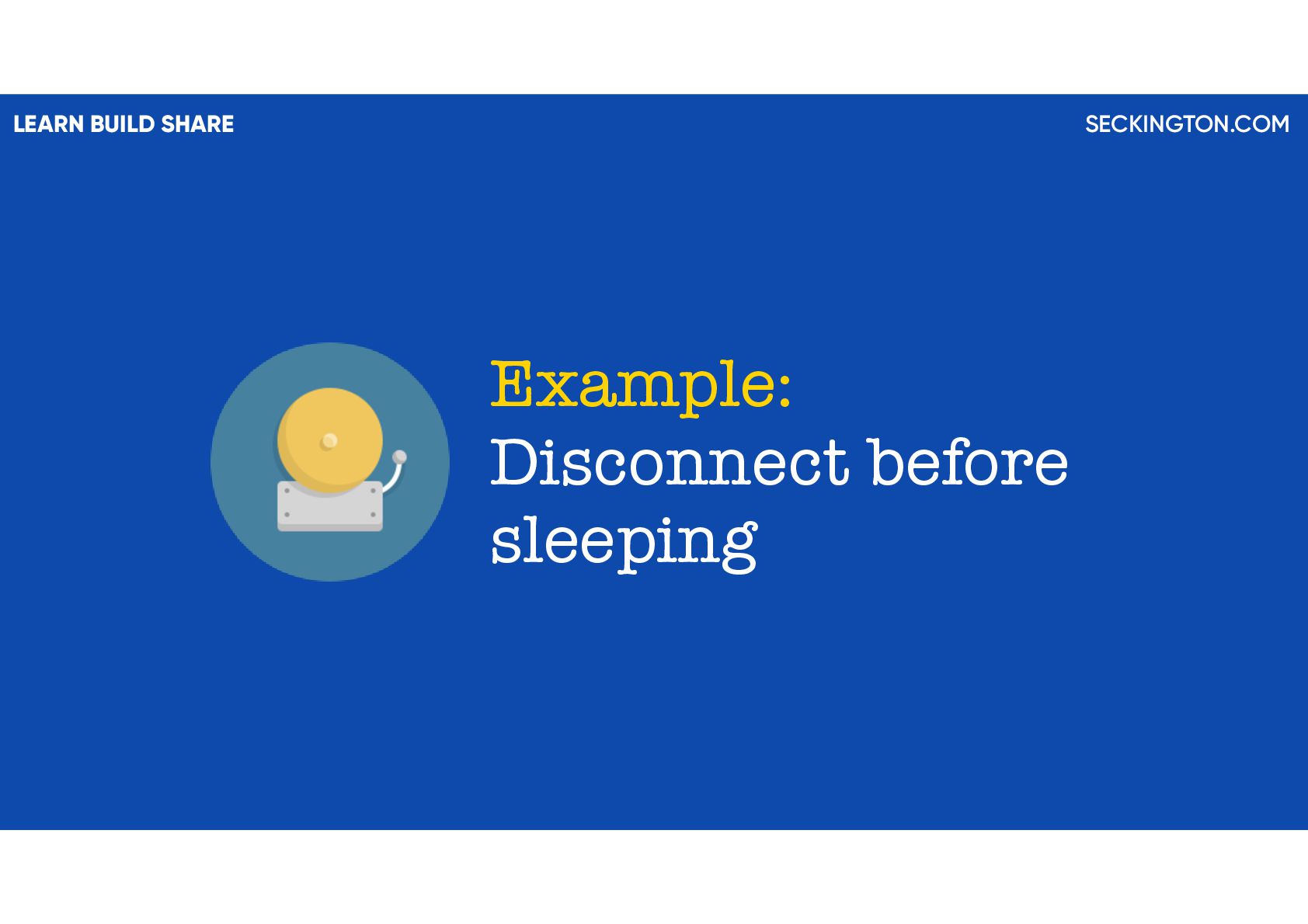 LEARN BUILD SHARE

SECKINGTON.COM

Example:
Disconnect before sleeping